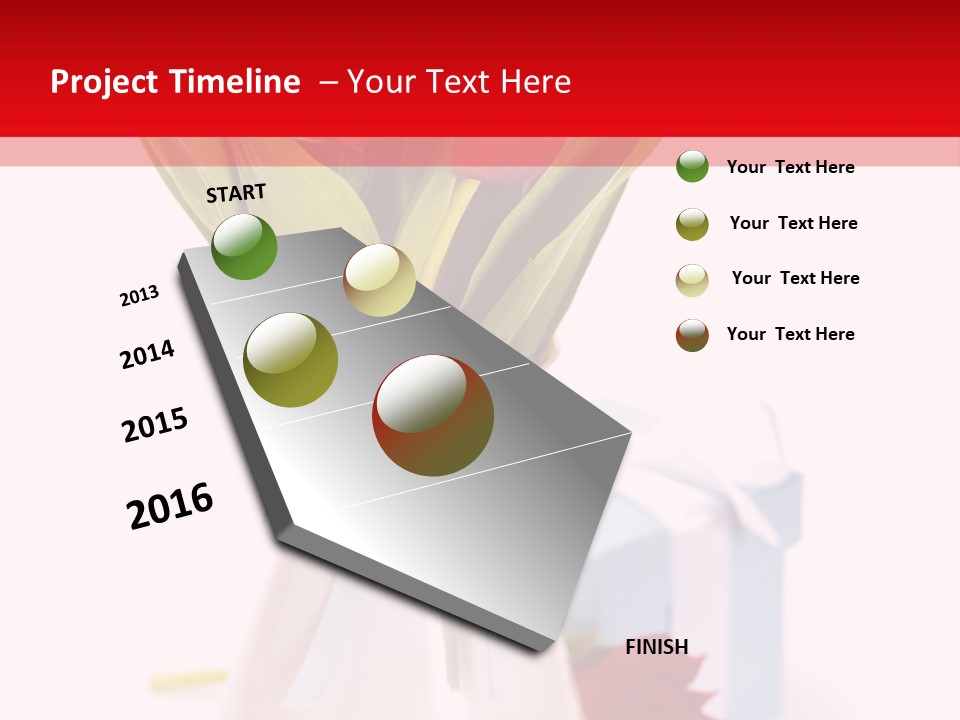 Project Timeline – Your Text Here

START

2013

2014

2015

2016

FINISH

Your Text Here

Your Text Here

Your Text Here

Your Text Here